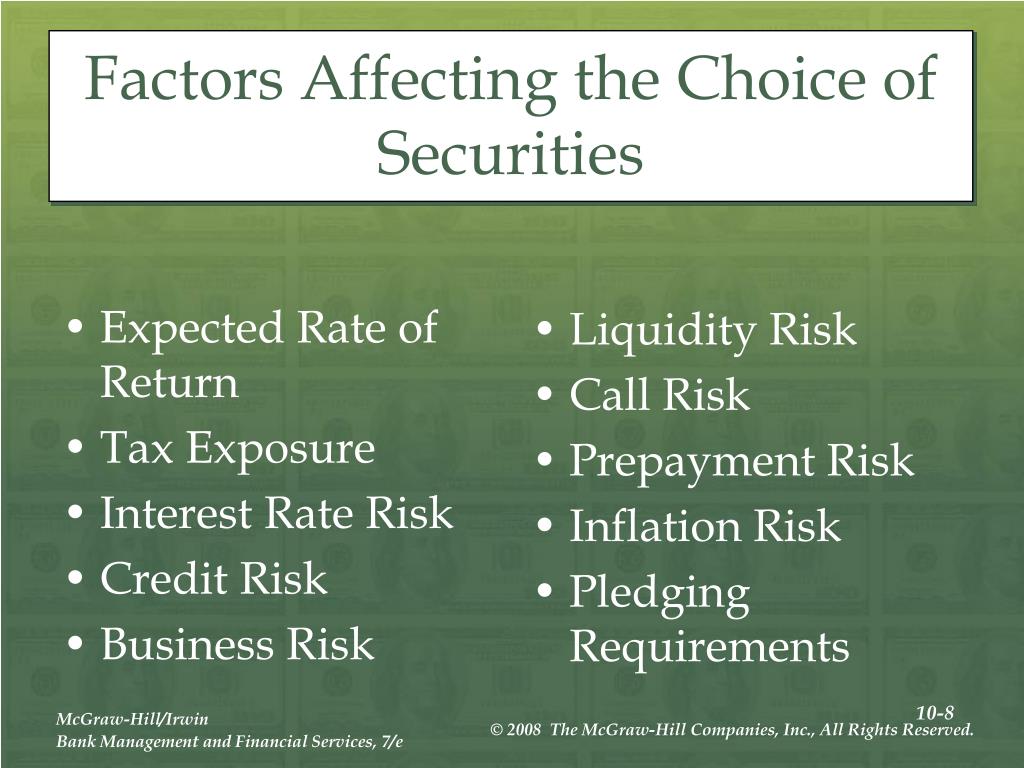 Factors Affecting the Choice of Securities

• Expected Rate of Return
• Tax Exposure
• Interest Rate Risk
• Credit Risk
• Business Risk

• Liquidity Risk
• Call Risk
• Prepayment Risk
• Inflation Risk
• Pledging Requirements

McGraw-Hill/Irwin
Bank Management and Financial Services, 7/e

10-8
© 2008 The McGraw-Hill Companies, Inc., All Rights Reserved.